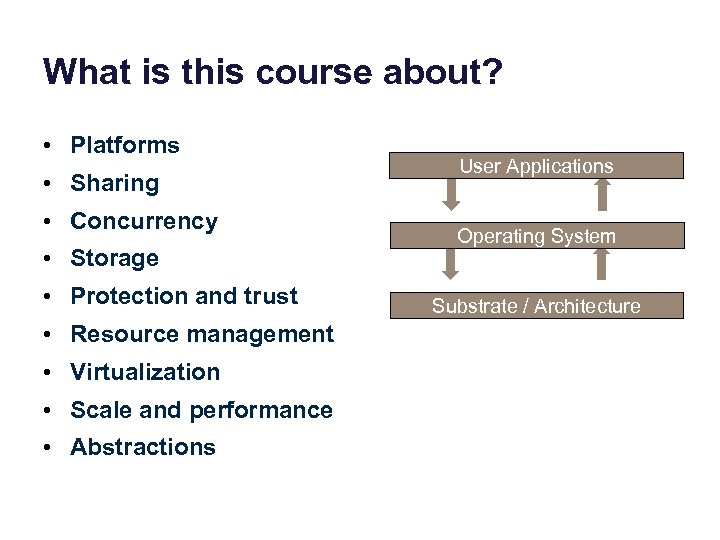 What is this course about?

• Platforms
• Sharing
• Concurrency
• Storage
• Protection and trust
• Resource management
• Virtualization
• Scale and performance
• Abstractions

User Applications

Operating System

Substrate / Architecture